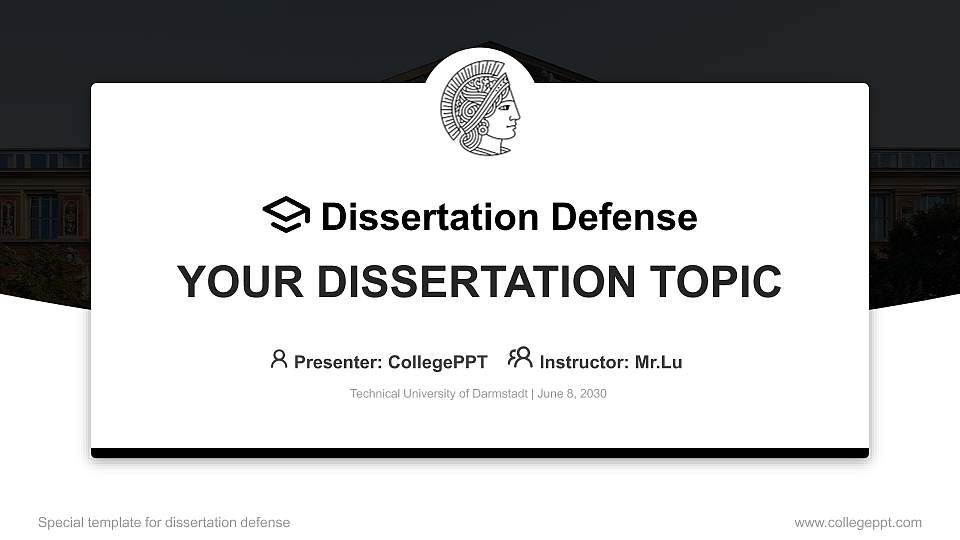 Dissertation Defense

YOUR DISSERTATION TOPIC

Presenter: CollegePPT Instructor: Mr.Lu

Technical University of Darmstadt | June 8, 2030

Special template for dissertation defense

www.collegeppt.com